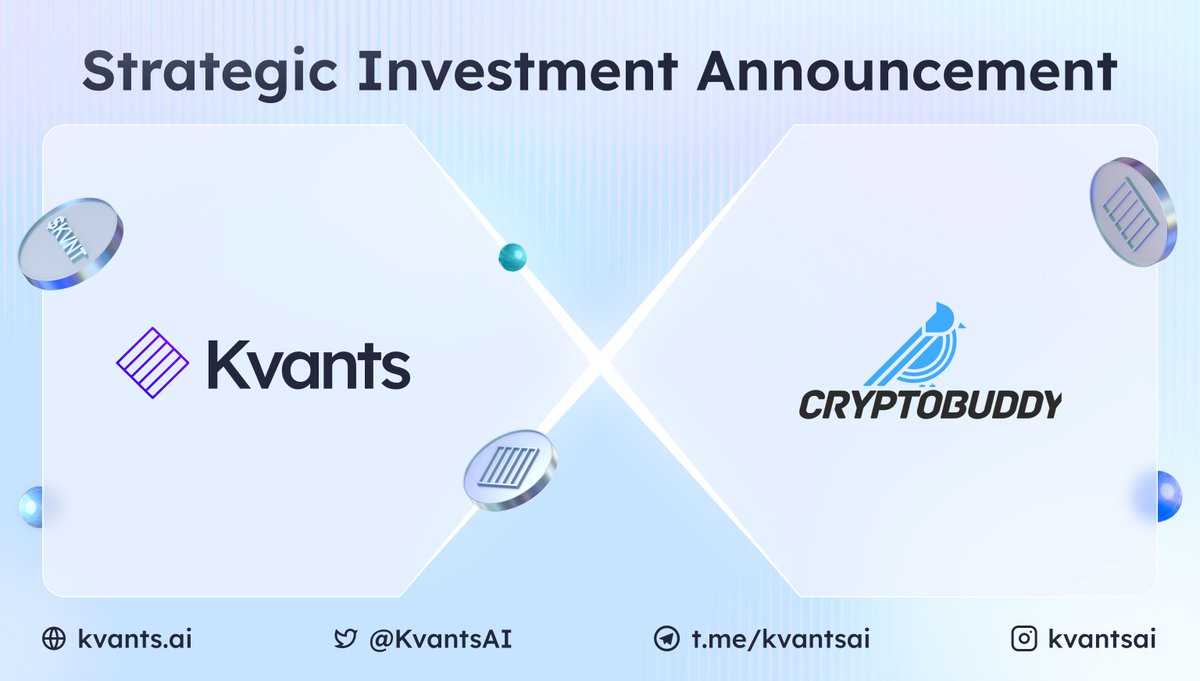 Strategic Investment Announcement

$KVNT

Kvants

CRYPTOBUDDY

kvants.ai @KvantsAI t.me/kvantsai kvantsai